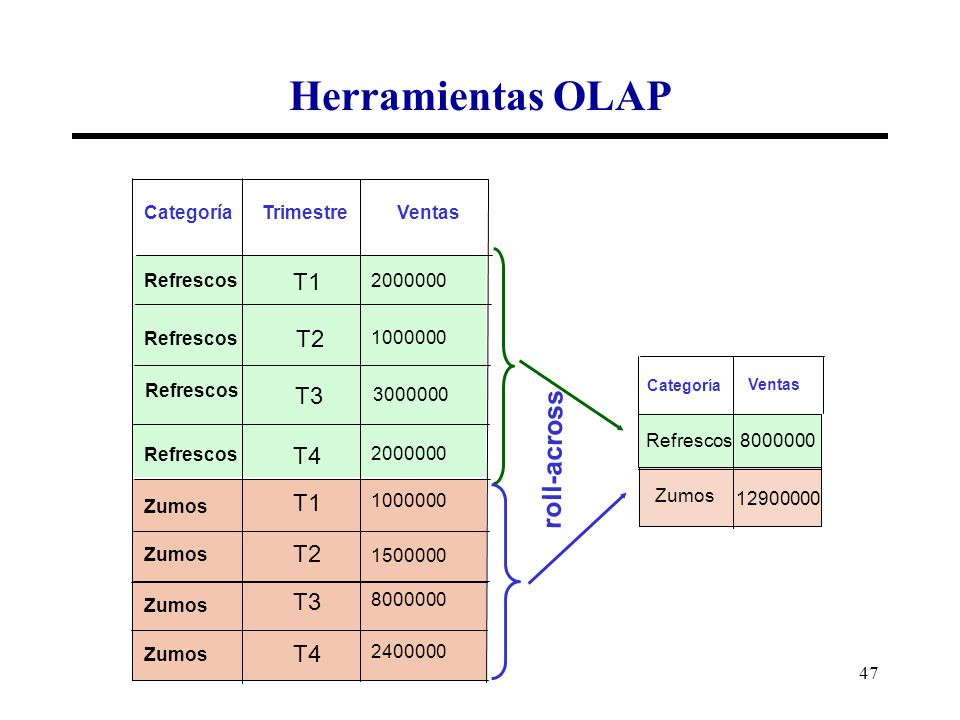 Herramientas OLAP

| Categoría | Trimestre | Ventas |
|---|---|---|
| Refrescos | T1 | 2000000 |
| Refrescos | T2 | 1000000 |
| Refrescos | T3 | 3000000 |
| Refrescos | T4 | 2000000 |
| Zumos | T1 | 1000000 |
| Zumos | T2 | 1500000 |
| Zumos | T3 | 8000000 |
| Zumos | T4 | 2400000 |

roll-across

| Categoría | Ventas |
|---|---|
| Refrescos | 8000000 |
| Zumos | 12900000 |

47